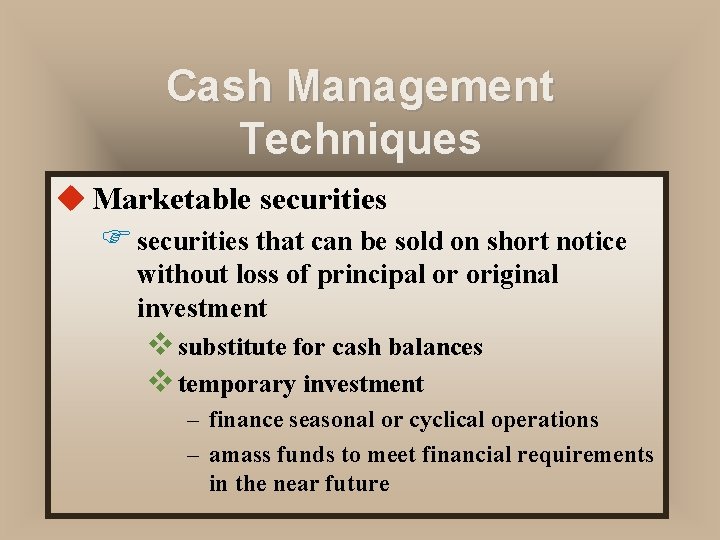 Cash Management Techniques

Marketable securities

securities that can be sold on short notice without loss of principal or original investment

substitute for cash balances

temporary investment

– finance seasonal or cyclical operations

– amass funds to meet financial requirements in the near future